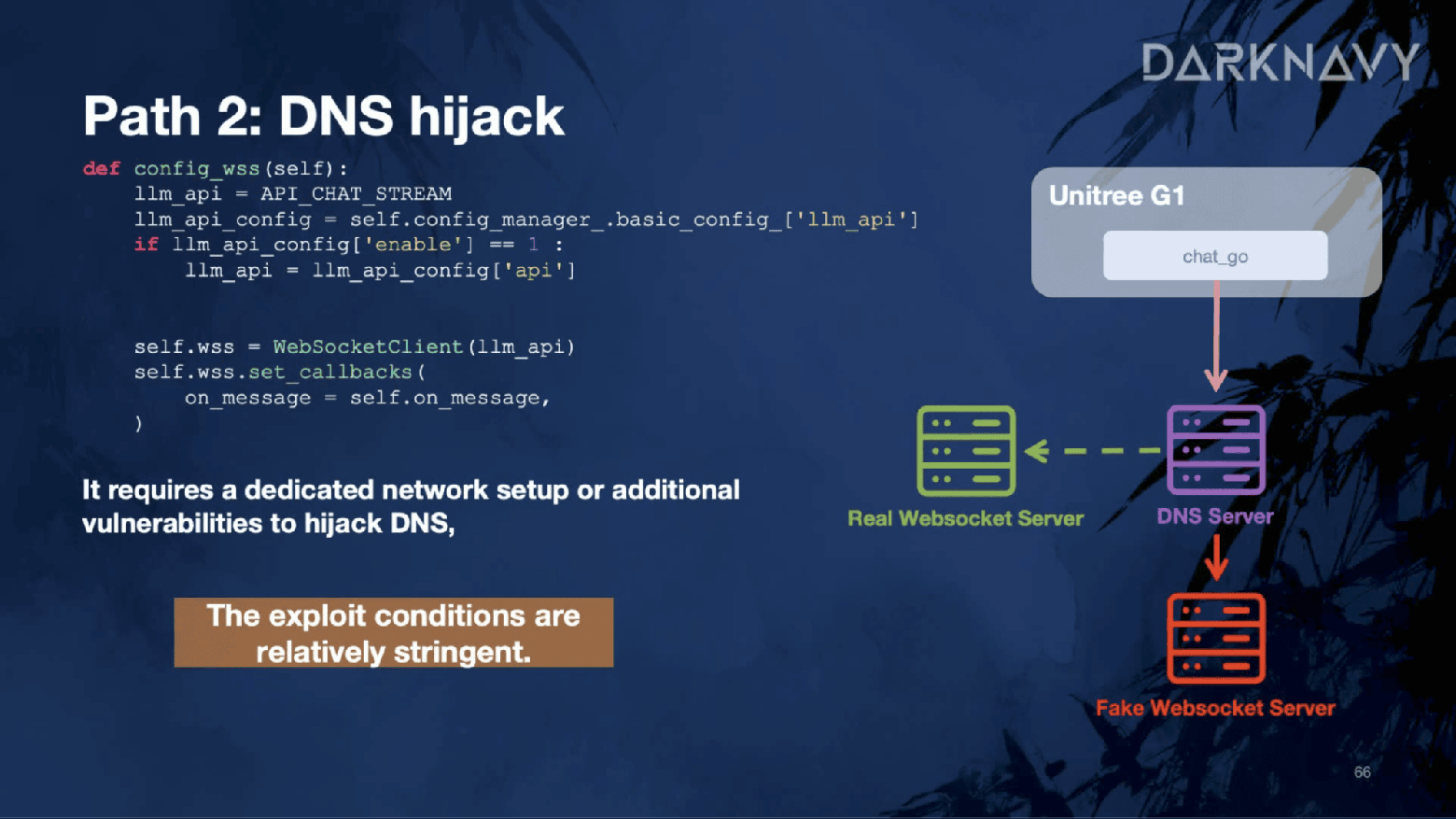 DARKNAVY

Path 2: DNS hijack

def config_wss(self):
    llm_api = API_CHAT_STREAM
    llm_api_config = self.config_manager_.basic_config_['llm_api']
    if llm_api_config['enable'] == 1 :
        llm_api = llm_api_config['api']

    self.wss = WebSocketClient(llm_api)
    self.wss.set_callbacks(
        on_message = self.on_message,
    )

It requires a dedicated network setup or additional vulnerabilities to hijack DNS,

The exploit conditions are relatively stringent.

Unitree G1

chat_go

Real Websocket Server

DNS Server

Fake Websocket Server

66